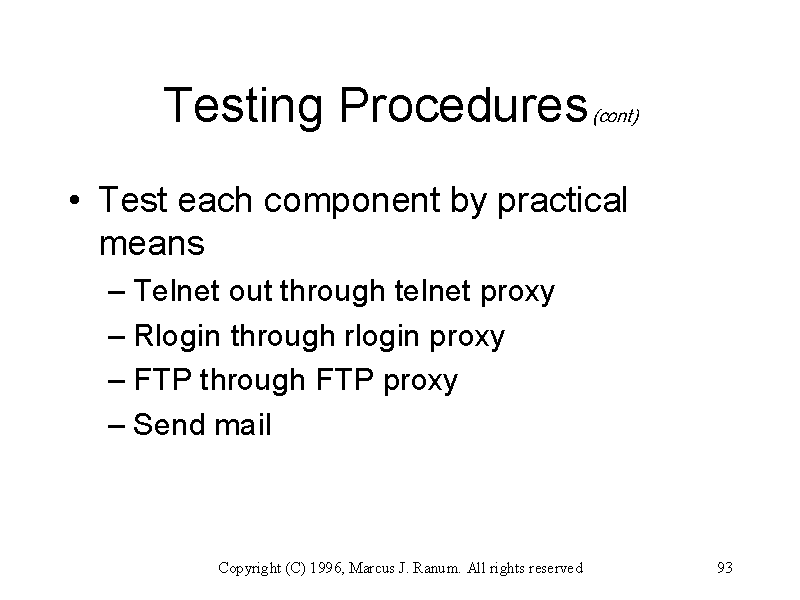 Testing Procedures (cont)

• Test each component by practical means
– Telnet out through telnet proxy
– Rlogin through rlogin proxy
– FTP through FTP proxy
– Send mail

Copyright (C) 1996, Marcus J. Ranum. All rights reserved

93